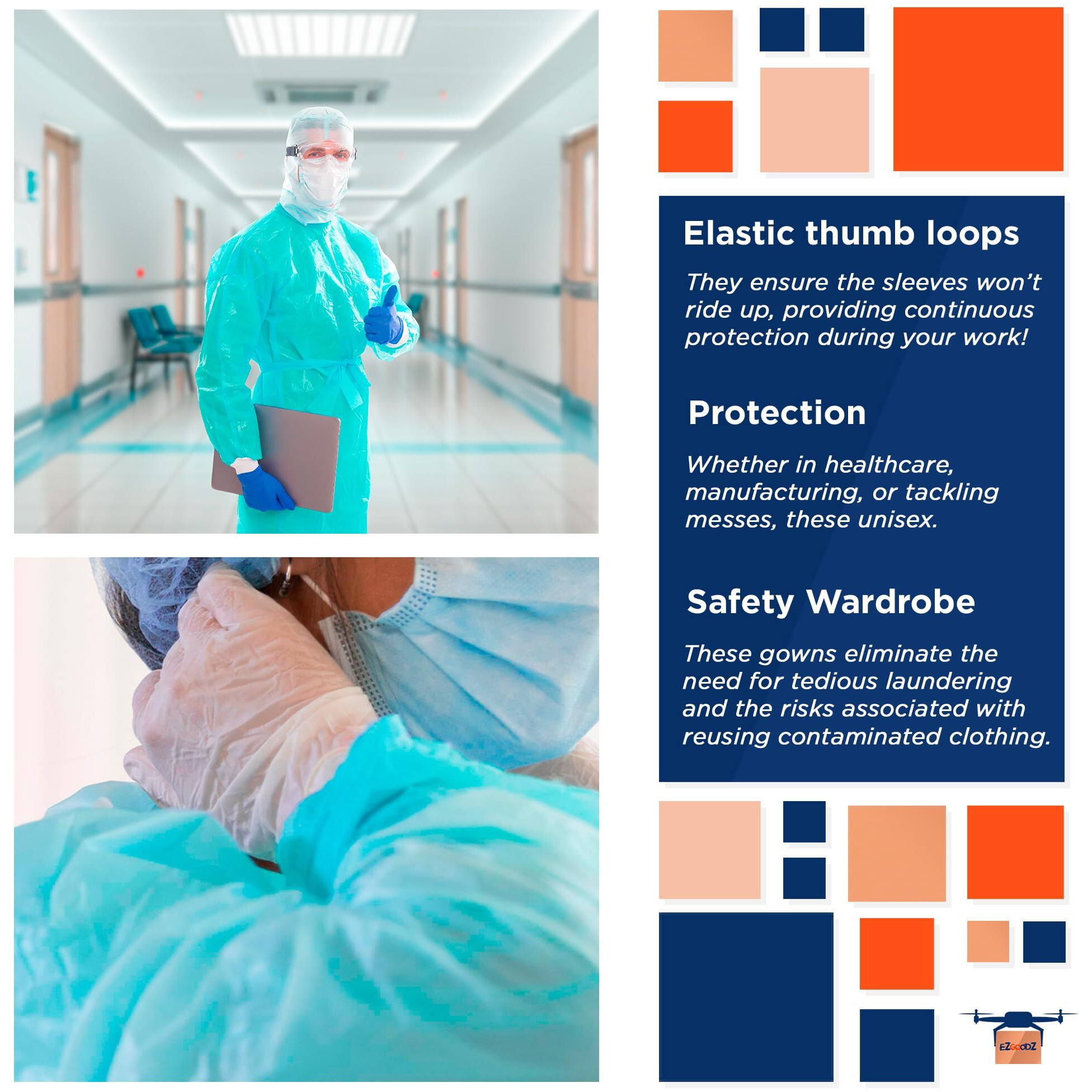 Elastic thumb loops

They ensure the sleeves won't ride up, providing continuous protection during your work!

Protection

Whether in healthcare, manufacturing, or tackling messes, these unisex.

Safety Wardrobe

These gowns eliminate the need for tedious laundering and the risks associated with reusing contaminated clothing.

EZGOODZ